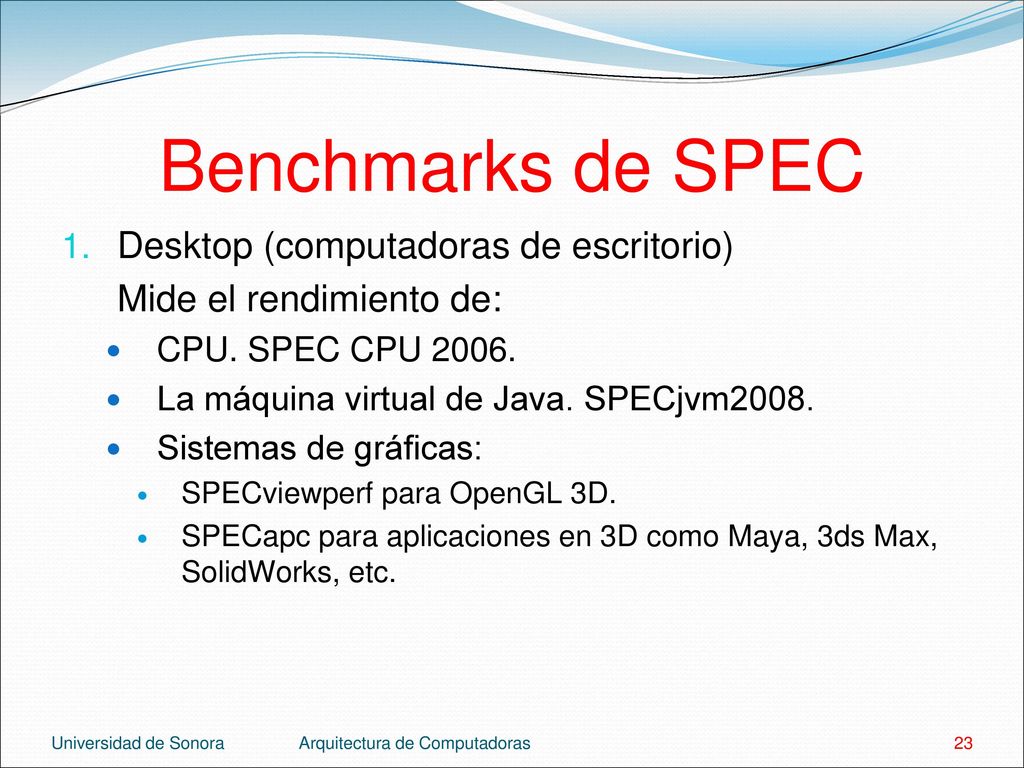 Benchmarks de SPEC

1. Desktop (computadoras de escritorio)
Mide el rendimiento de:

- CPU. SPEC CPU 2006.
- La máquina virtual de Java. SPECjvm2008.
- Sistemas de gráficas:
  - SPECviewperf para OpenGL 3D.
  - SPECapc para aplicaciones en 3D como Maya, 3ds Max, SolidWorks, etc.

Universidad de Sonora Arquitectura de Computadoras 23